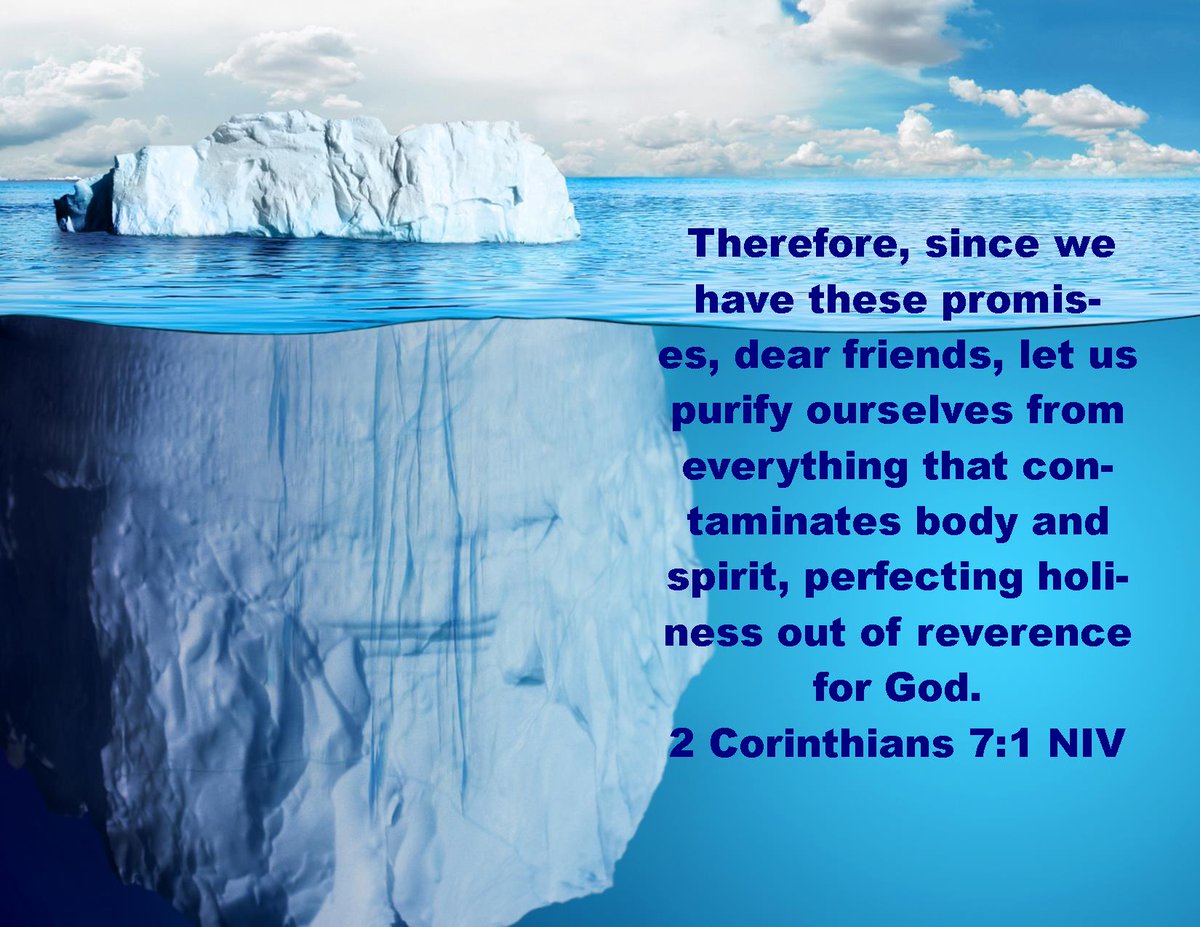 Therefore, since we have these promises, dear friends, let us purify ourselves from everything that contaminates body and spirit, perfecting holiness out of reverence for God.
2 Corinthians 7:1 NIV